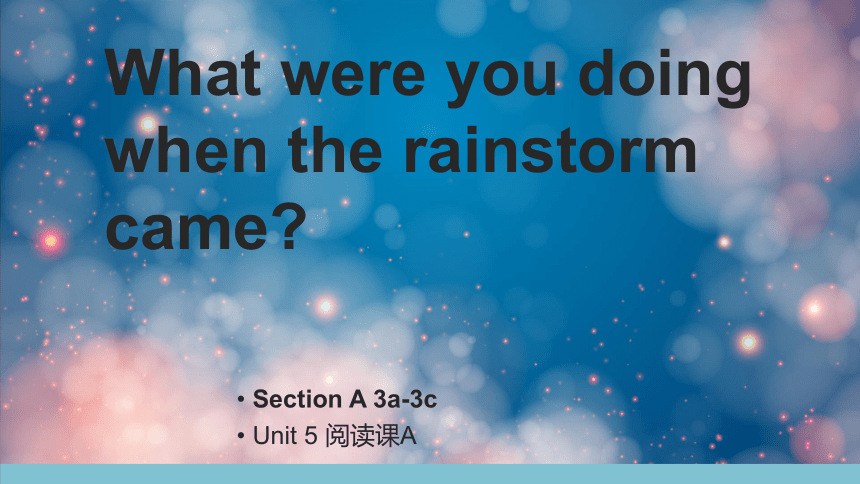 What were you doing when the rainstorm came?

• Section A 3a-3c
• Unit 5 阅读课A